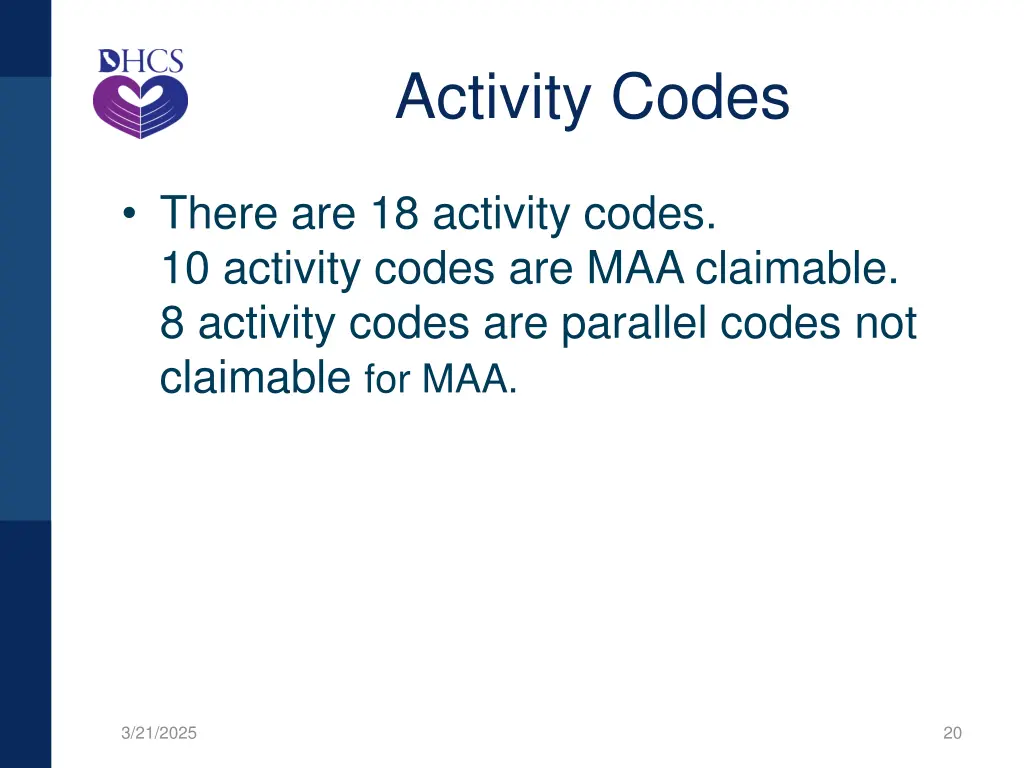 DHCS

Activity Codes

• There are 18 activity codes.
10 activity codes are MAA claimable.
8 activity codes are parallel codes not claimable for MAA.

3/21/2025

20